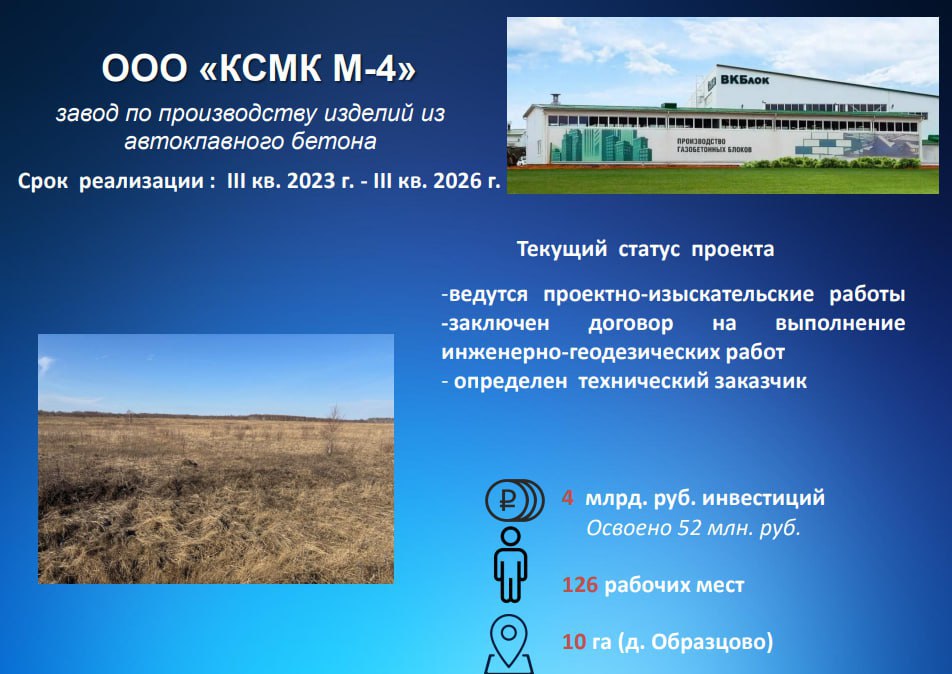 ООО «КСМК М-4»

завод по производству изделий из автоклавного бетона

Срок реализации : III кв. 2023 г. - III кв. 2026 г.

ВКБлок

ПРОИЗВОДСТВО ГАЗОБЕТОННЫХ БЛОКОВ

Текущий статус проекта

-ведутся проектно-изыскательские работы
-заключен договор на выполнение инженерно-геодезических работ
- определен технический заказчик

4 млрд. руб. инвестиций
Освоено 52 млн. руб.

126 рабочих мест

10 га (д. Образцово)